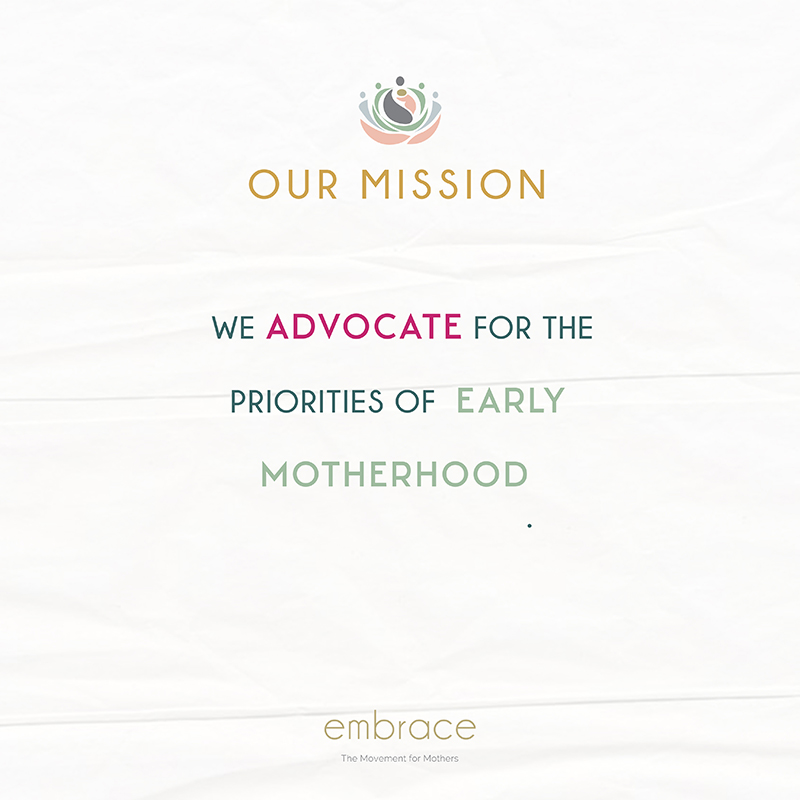 OUR MISSION

WE ADVOCATE FOR THE PRIORITIES OF EARLY MOTHERHOOD
.

embrace
The Movement for Mothers